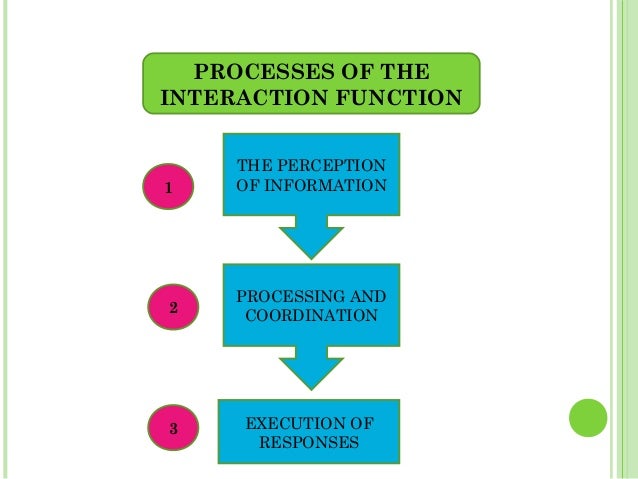 PROCESSES OF THE INTERACTION FUNCTION

1

THE PERCEPTION OF INFORMATION

2

PROCESSING AND COORDINATION

3

EXECUTION OF RESPONSES